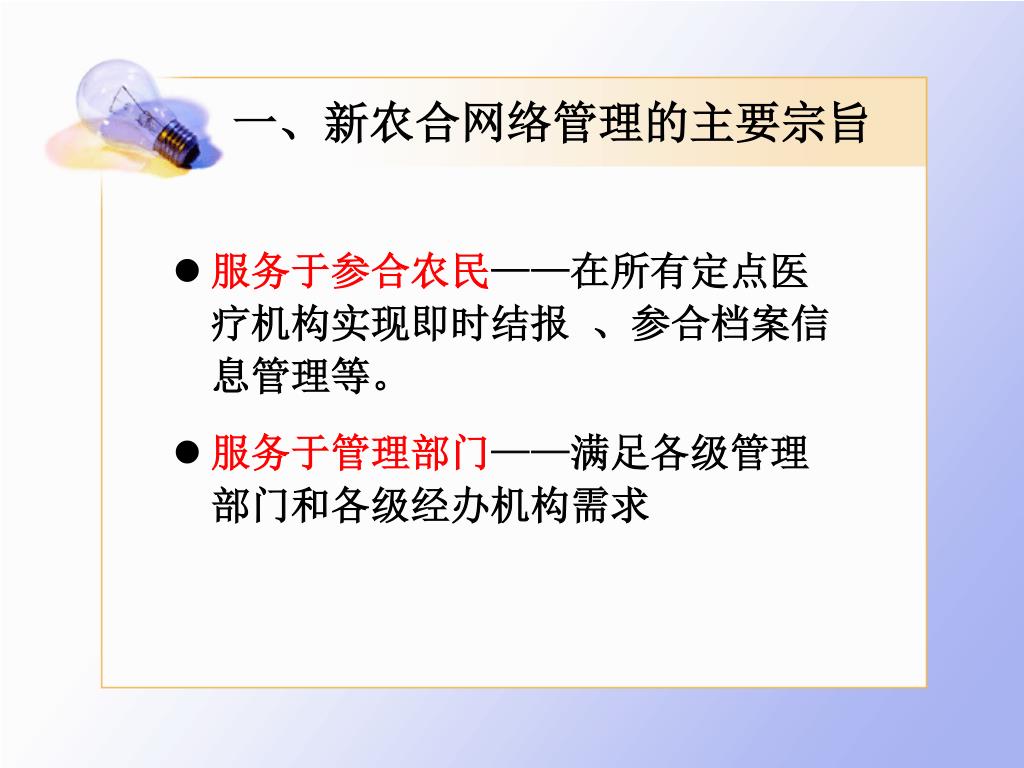 一、新农合网络管理的主要宗旨

● 服务于参合农民——在所有定点医疗机构实现即时结报 、参合档案信息管理等。

● 服务于管理部门——满足各级管理部门和各级经办机构需求